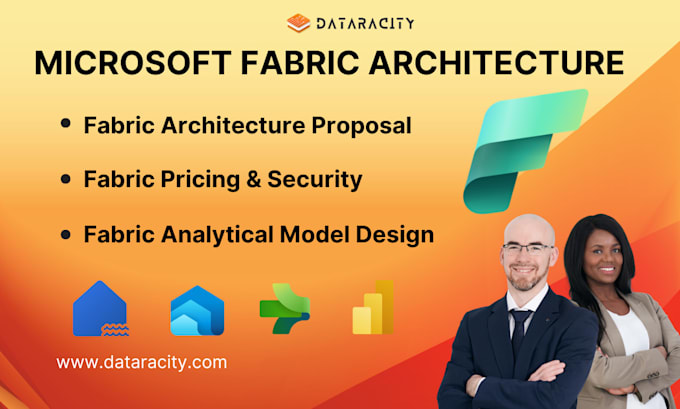 DATARACITY

MICROSOFT FABRIC ARCHITECTURE

• Fabric Architecture Proposal

• Fabric Pricing & Security

• Fabric Analytical Model Design

www.dataracity.com